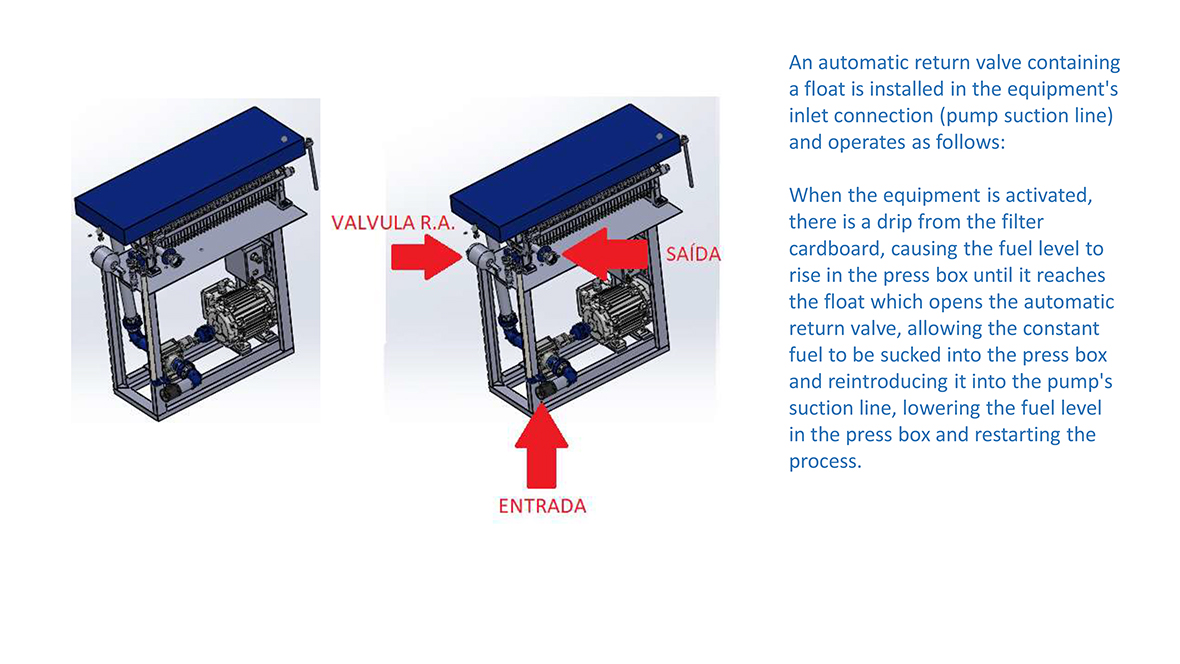 VALVULA R.A.

SAÍDA

ENTRADA

An automatic return valve containing a float is installed in the equipment's inlet connection (pump suction line) and operates as follows:

When the equipment is activated, there is a drip from the filter cardboard, causing the fuel level to rise in the press box until it reaches the float which opens the automatic return valve, allowing the constant fuel to be sucked into the press box and reintroducing it into the pump's suction line, lowering the fuel level in the press box and restarting the process.